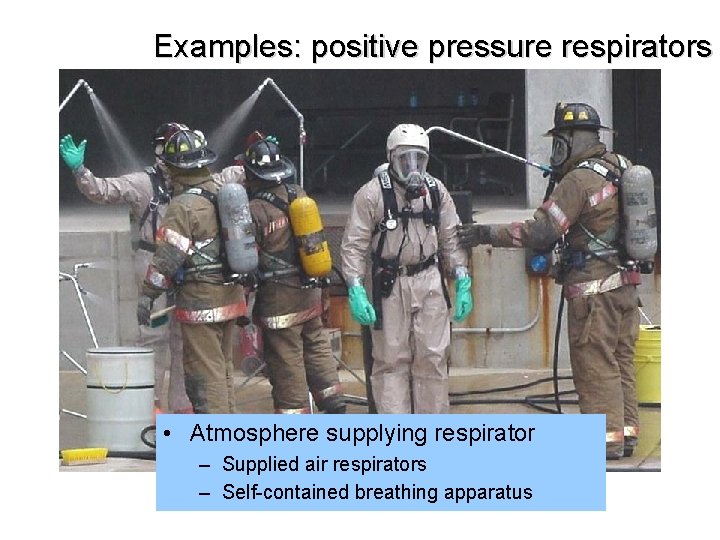 Examples: positive pressure respirators

• Atmosphere supplying respirator
– Supplied air respirators
– Self-contained breathing apparatus